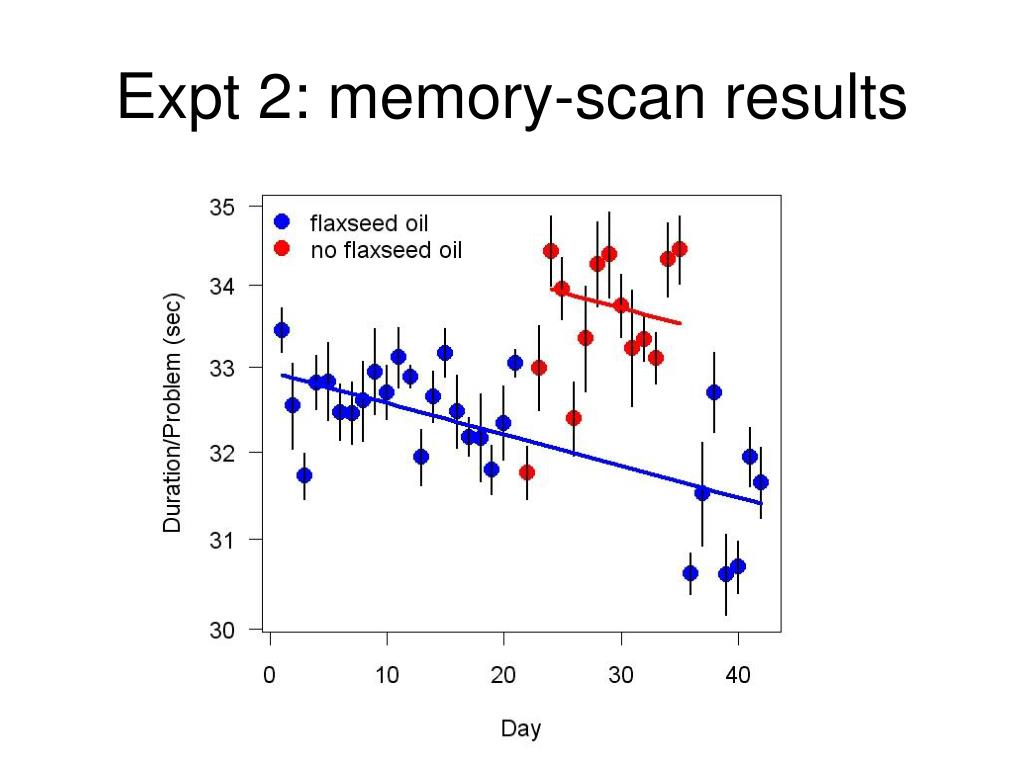 Expt 2: memory-scan results

flaxseed oil
no flaxseed oil

Duration/Problem (sec)

35
34
33
32
31
30

0
10
20
30
40

Day